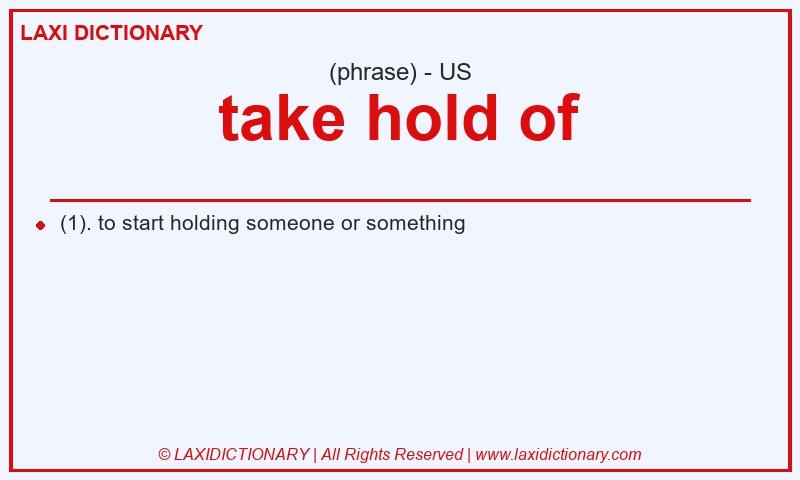 LAXI DICTIONARY

(phrase) - US

take hold of

(1). to start holding someone or something

© LAXIDICTIONARY | All Rights Reserved | www.laxidictionary.com